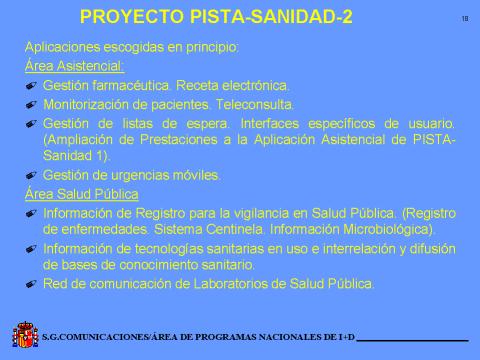 PROYECTO PISTA-SANIDAD-2

18

Aplicaciones escogidas en principio:

Área Asistencial:

Gestión farmacéutica. Receta electrónica.

Monitorización de pacientes. Teleconsulta.

Gestión de listas de espera. Interfaces específicos de usuario. (Ampliación de Prestaciones a la Aplicación Asistencial de PISTA-Sanidad 1).

Gestión de urgencias móviles.

Área Salud Pública

Información de Registro para la vigilancia en Salud Pública. (Registro de enfermedades. Sistema Centinela. Información Microbiológica).

Información de tecnologías sanitarias en uso e interrelación y difusión de bases de conocimiento sanitario.

Red de comunicación de Laboratorios de Salud Pública.

S.G.COMUNICACIONES/ÁREA DE PROGRAMAS NACIONALES DE I+D